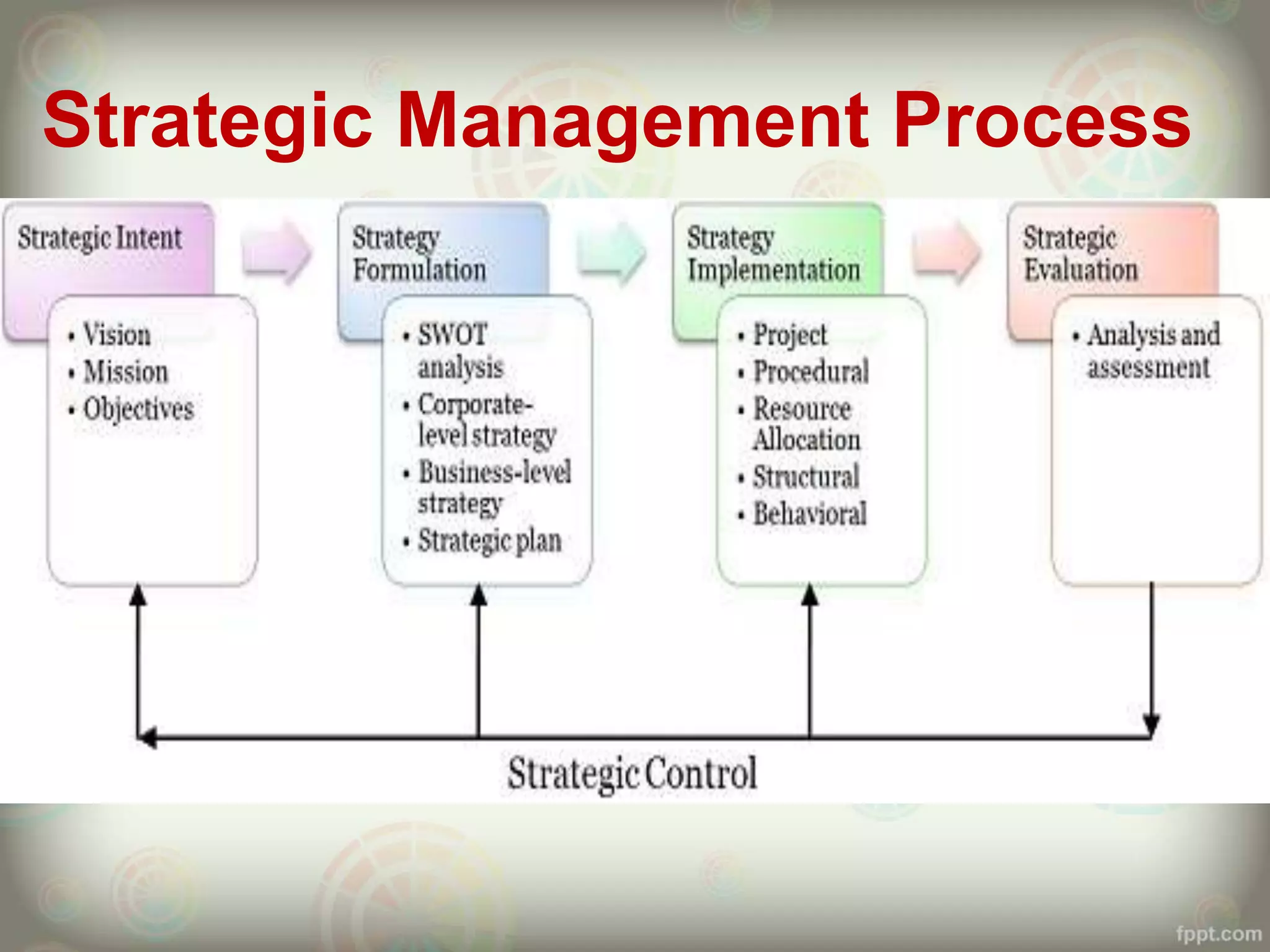 Strategic Management Process

Strategic Intent
• Vision
• Mission
• Objectives

Strategy Formulation
• SWOT analysis
• Corporate-level strategy
• Business-level strategy
• Strategic plan

Strategy Implementation
• Project
• Procedural
• Resource Allocation
• Structural
• Behavioral

Strategic Evaluation
• Analysis and assessment

Strategic Control

fppt.com